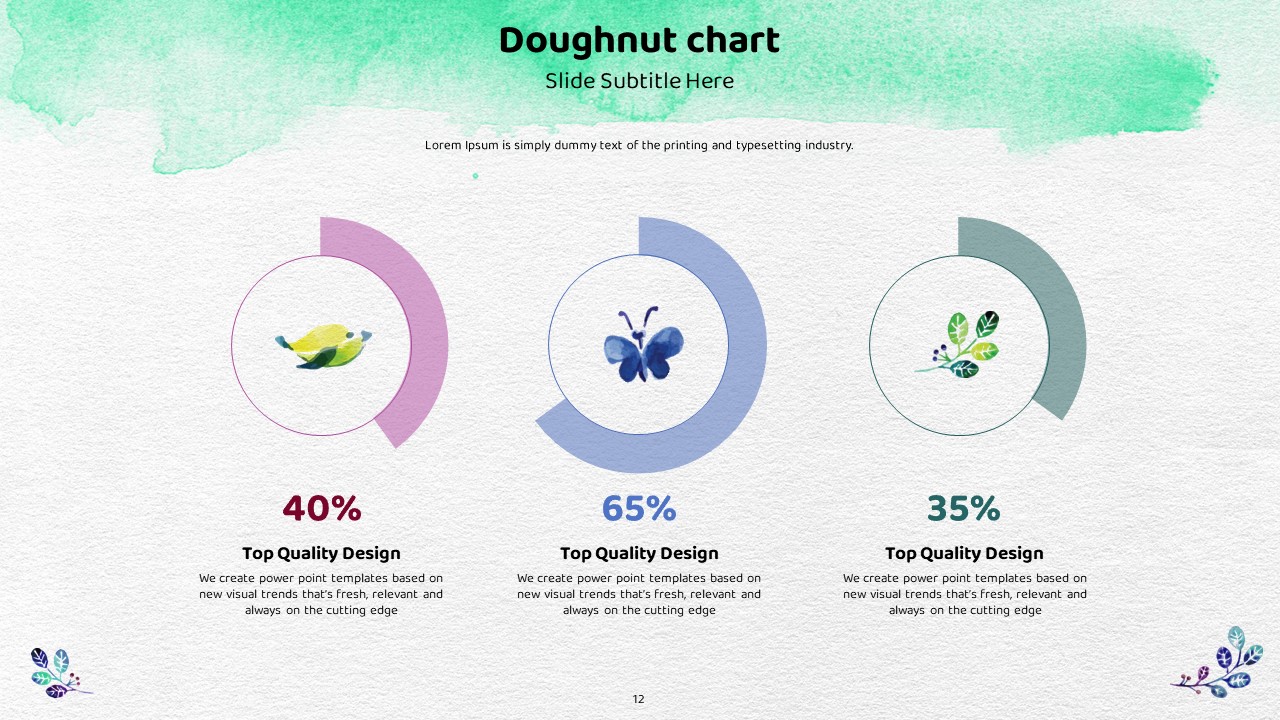 Doughnut chart

Slide Subtitle Here

Lorem Ipsum is simply dummy text of the printing and typesetting industry.

40%

Top Quality Design

We create power point templates based on new visual trends that's fresh, relevant and always on the cutting edge

65%

Top Quality Design

We create power point templates based on new visual trends that's fresh, relevant and always on the cutting edge

35%

Top Quality Design

We create power point templates based on new visual trends that's fresh, relevant and always on the cutting edge

12